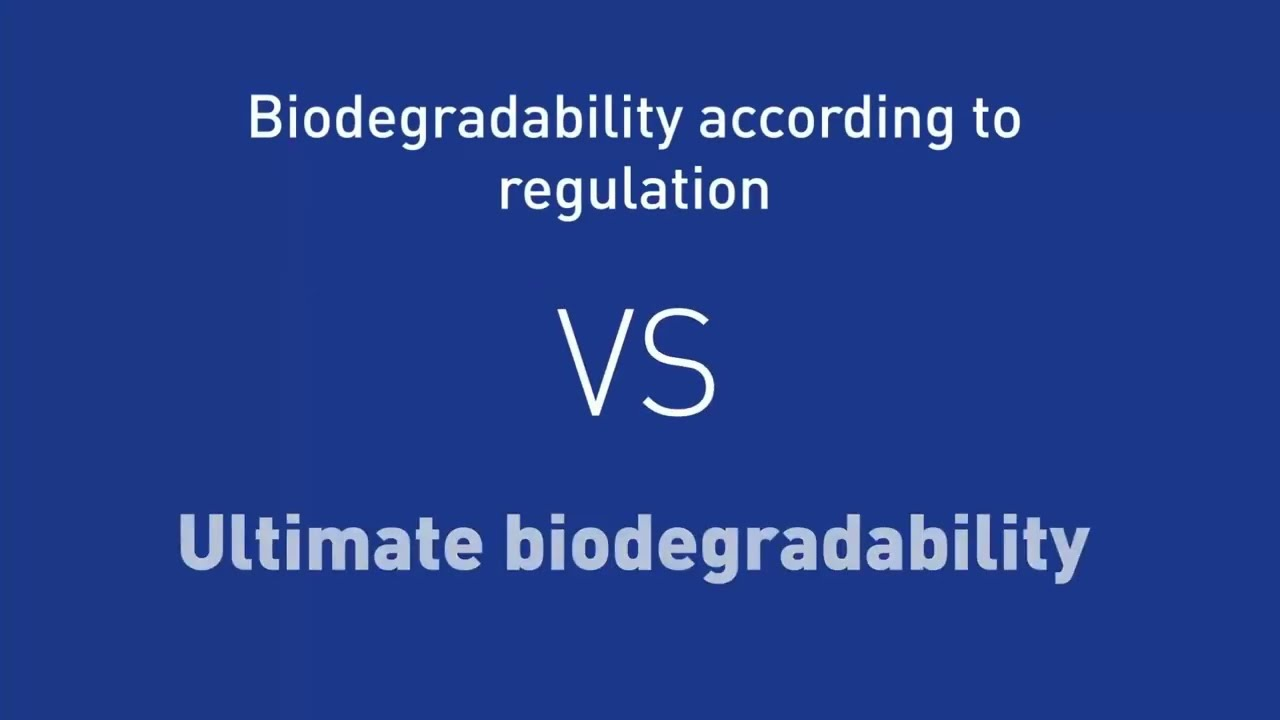 Biodegradability according to regulation

VS

Ultimate biodegradability